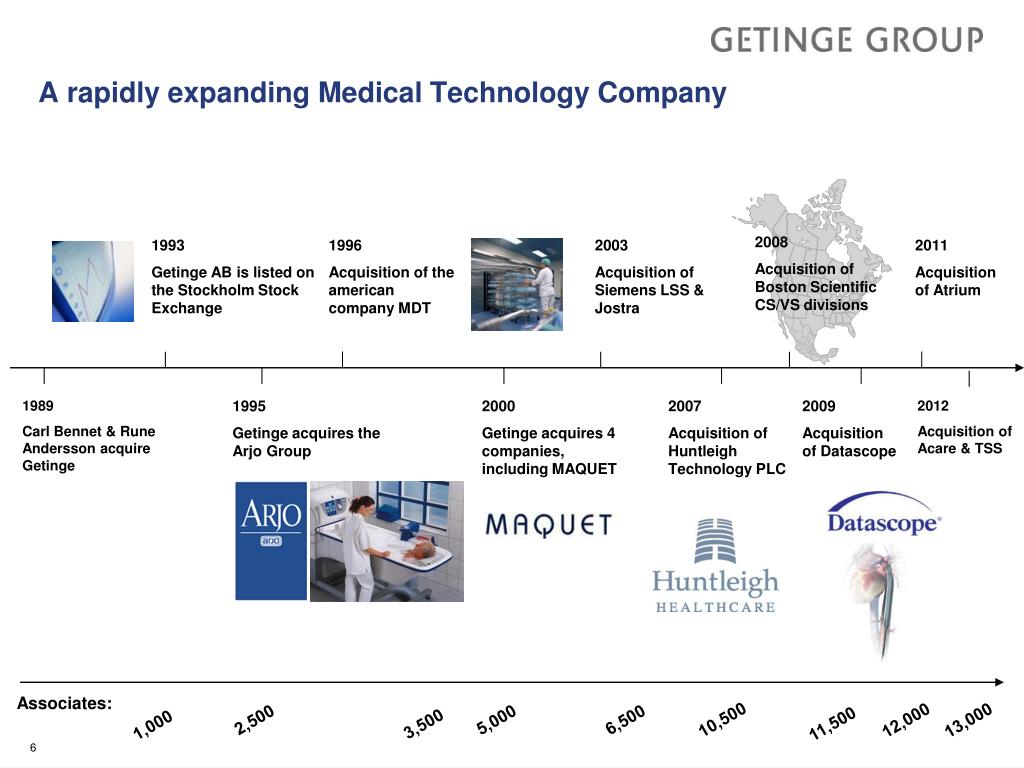 GETINGE GROUP

A rapidly expanding Medical Technology Company

1993
Getinge AB is listed on the Stockholm Stock Exchange

1996
Acquisition of the american company MDT

2003
Acquisition of Siemens LSS & Jostra

2008
Acquisition of Boston Scientific CS/VS divisions

2011
Acquisition of Atrium

1989
Carl Bennet & Rune Andersson acquire Getinge

1995
Getinge acquires the Arjo Group

2000
Getinge acquires 4 companies, including MAQUET

2007
Acquisition of Huntleigh Technology PLC

2009
Acquisition of Datascope

2012
Acquisition of Acare & TSS

ARJO
arjo

MAQUET

Huntleigh
HEALTHCARE

Datascope

Associates:
1,000 2,500 3,500 5,000 6,500 10,500 11,500 12,000 13,000

6